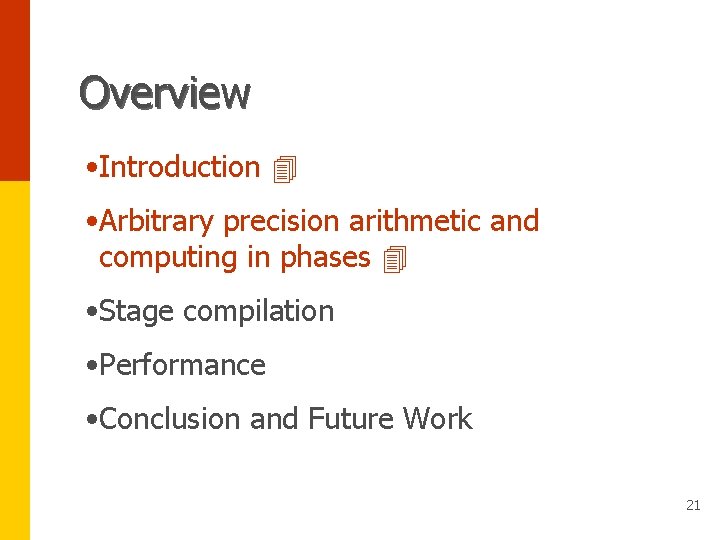 Overview

•Introduction

•Arbitrary precision arithmetic and computing in phases

•Stage compilation

•Performance

•Conclusion and Future Work

21